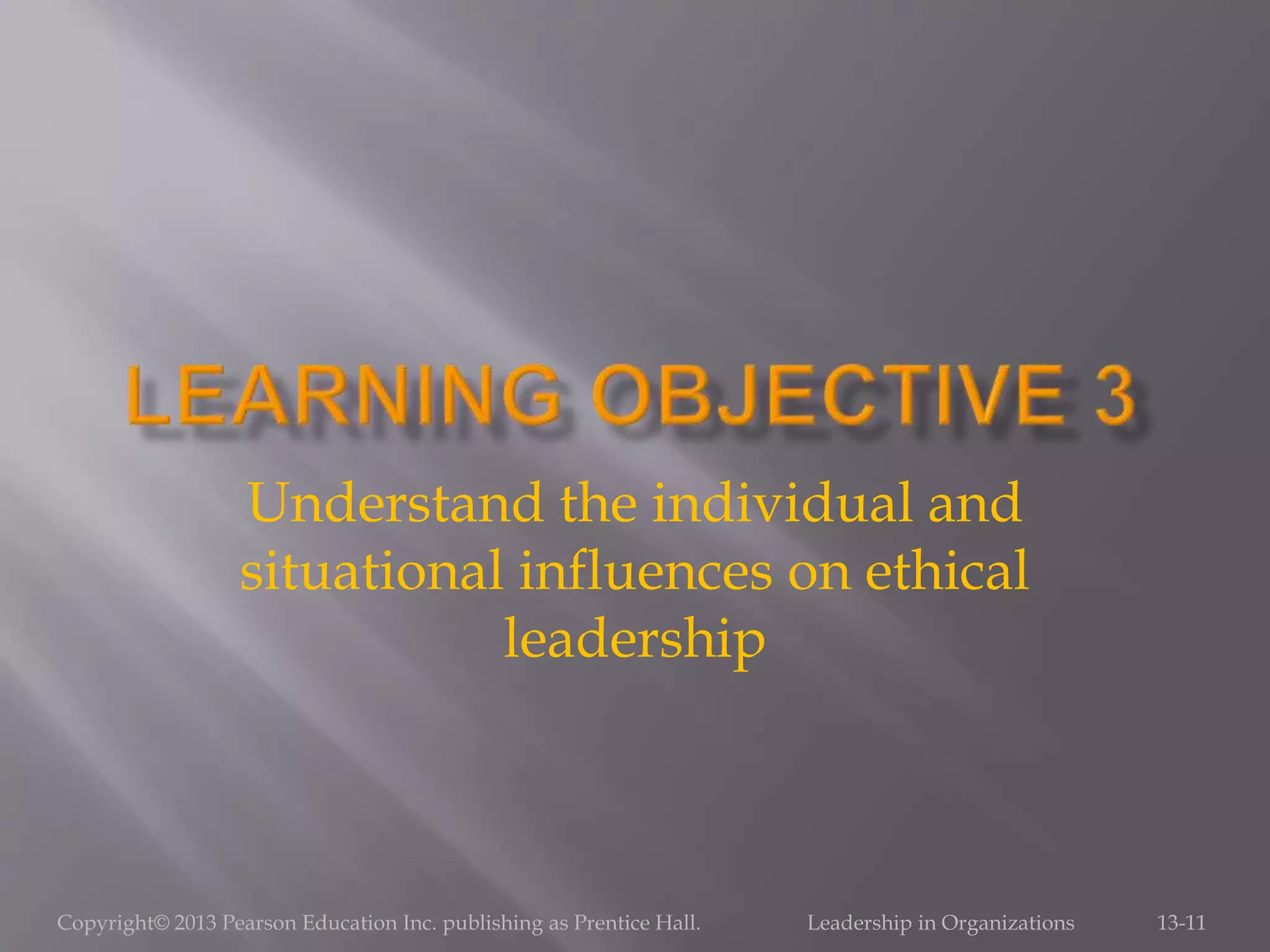 LEARNING OBJECTIVE 3

Understand the individual and situational influences on ethical leadership

Copyright© 2013 Pearson Education Inc. publishing as Prentice Hall.

Leadership in Organizations

13-11